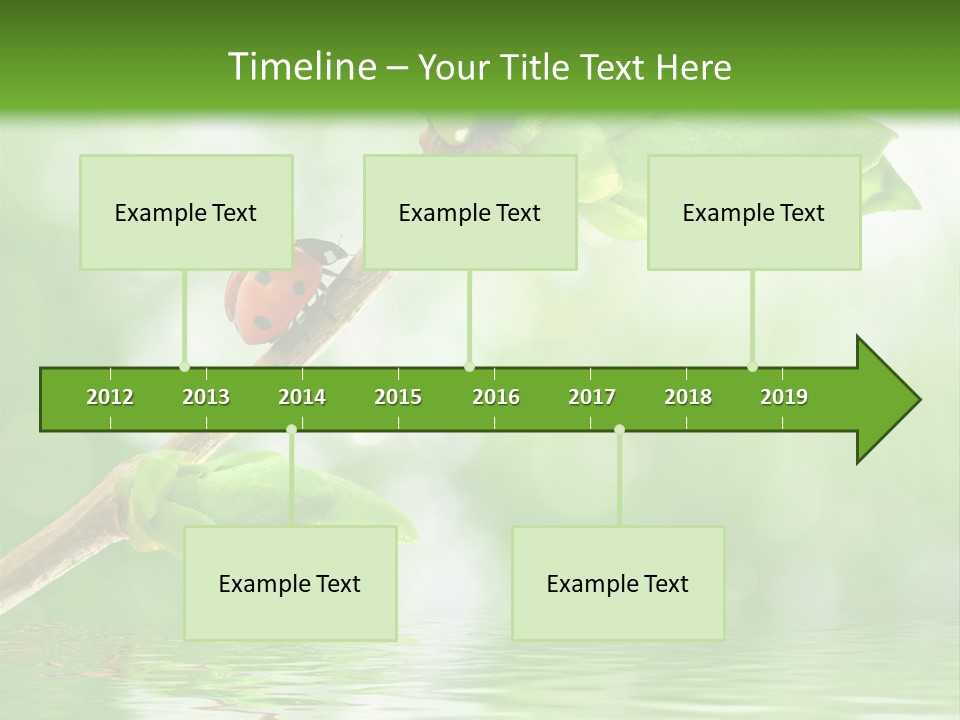 Timeline – Your Title Text Here

Example Text

Example Text

Example Text

2012 2013 2014 2015 2016 2017 2018 2019

Example Text

Example Text